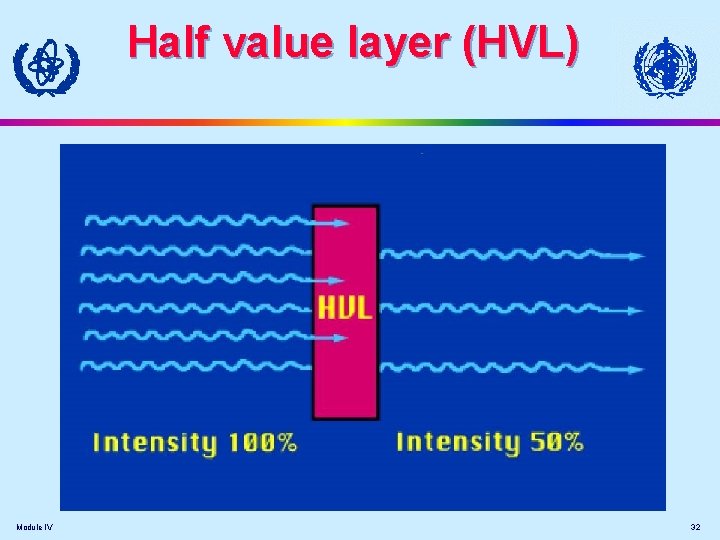 Half value layer (HVL)

HVL

Intensity 100%

Intensity 50%

Module IV

32